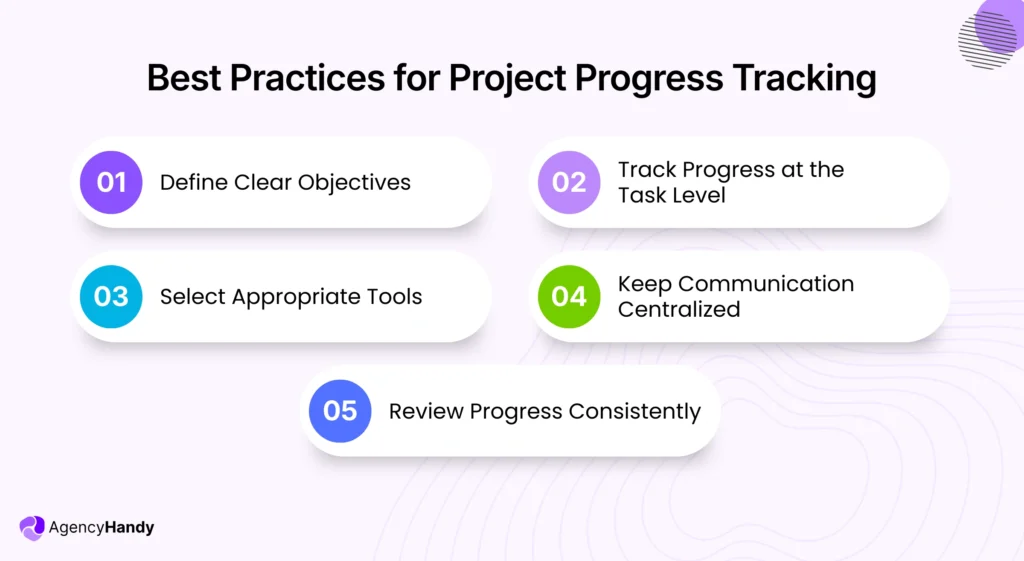 Best Practices for Project Progress Tracking

01 Define Clear Objectives

02 Track Progress at the Task Level

03 Select Appropriate Tools

04 Keep Communication Centralized

05 Review Progress Consistently

AgencyHandy